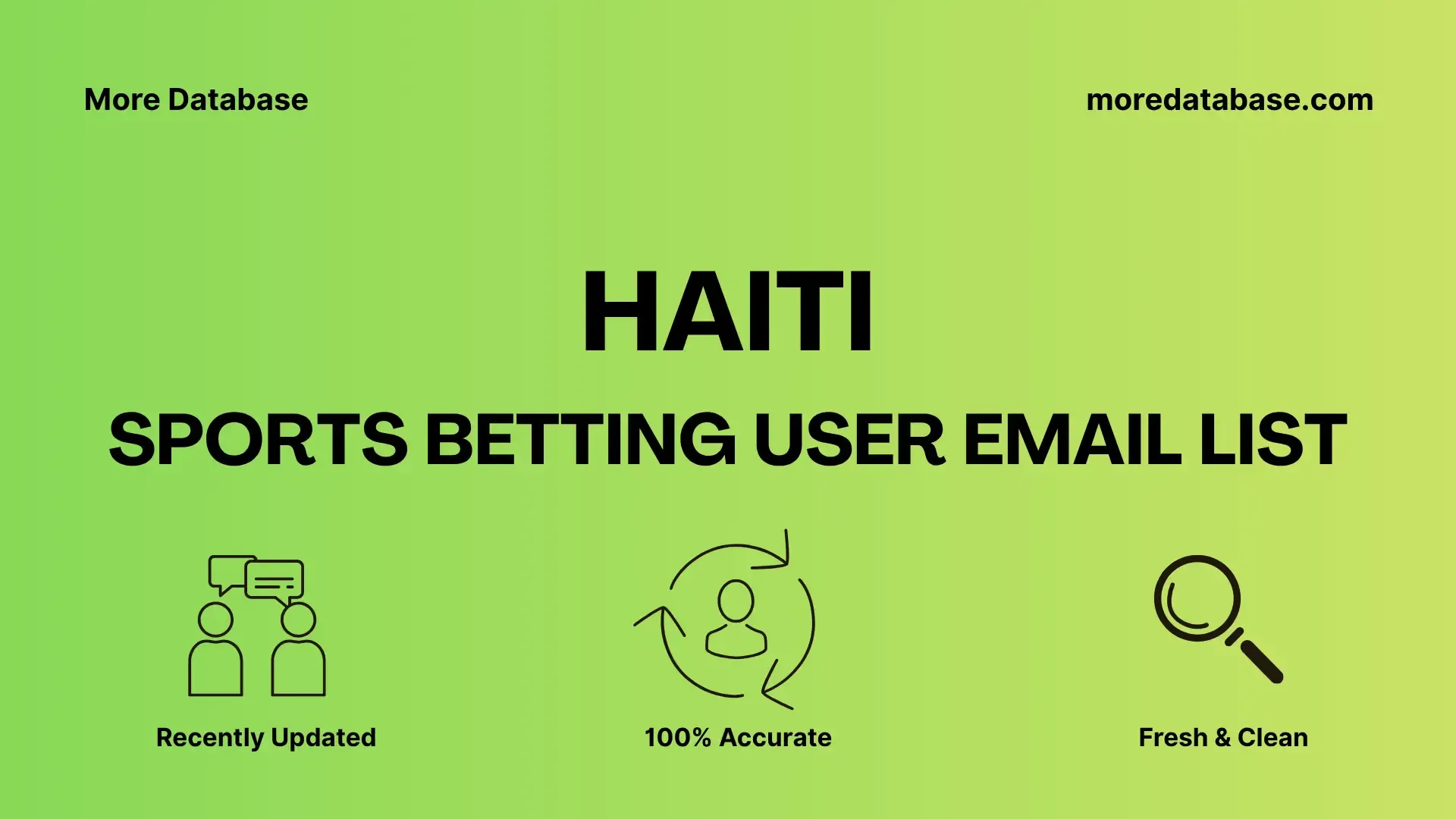 More Database

moredatabase.com

HAITI

SPORTS BETTING USER EMAIL LIST

Recently Updated

100% Accurate

Fresh & Clean